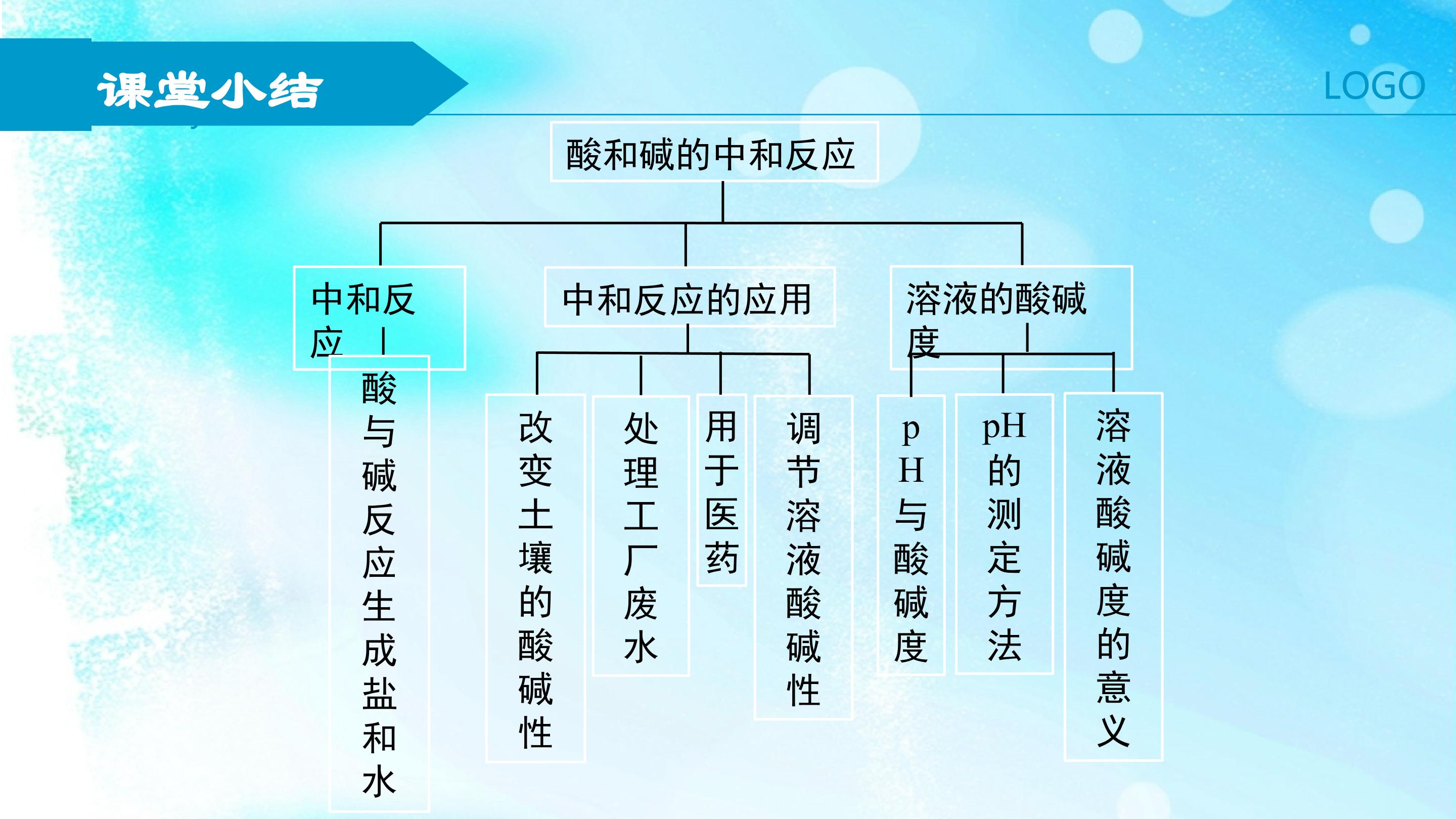 课堂小结

LOGO

酸和碱的中和反应

中和反应

酸与碱反应生成盐和水

中和反应的应用

改变土壤的酸碱性

处理工厂废水

用于医药

调节溶液酸碱性

溶液的酸碱度

pH与酸碱度

pH的测定方法

溶液酸碱度的意义